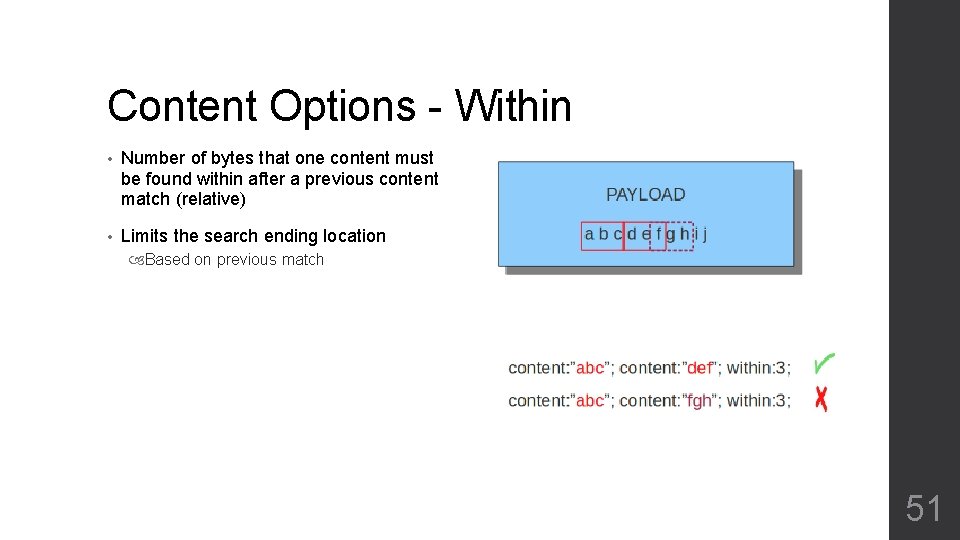 Content Options - Within

• Number of bytes that one content must be found within after a previous content match (relative)

• Limits the search ending location
Based on previous match

PAYLOAD

a b c d e f g h i j

content:"abc"; content:"def"; within:3;

content:"abc"; content:"fgh"; within:3;

51